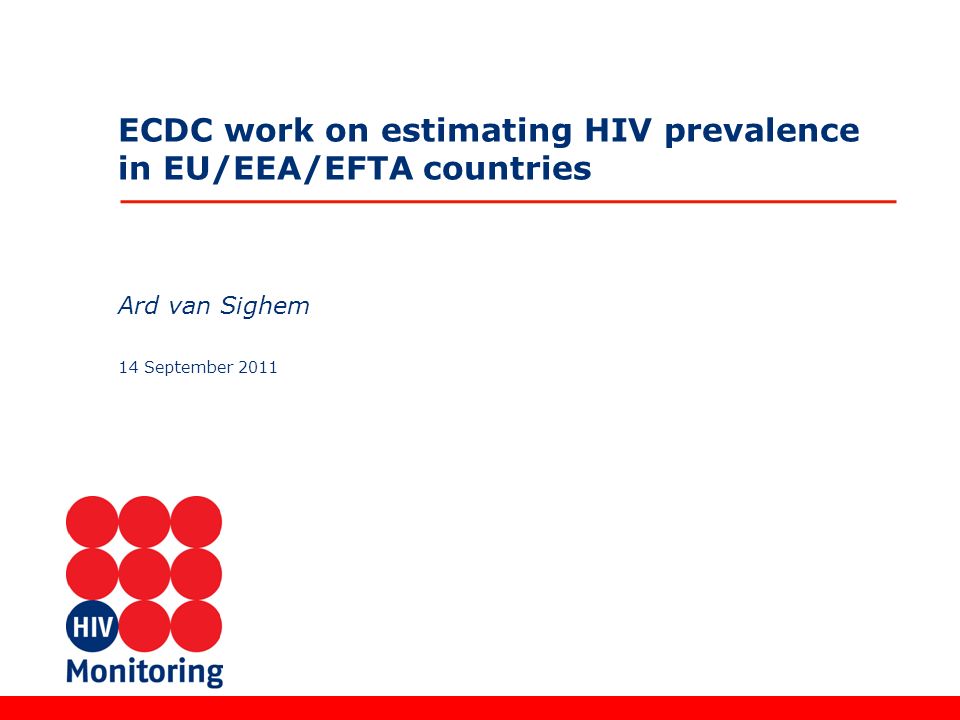 ECDC work on estimating HIV prevalence in EU/EEA/EFTA countries

Ard van Sighem

14 September 2011

HIV
Monitoring